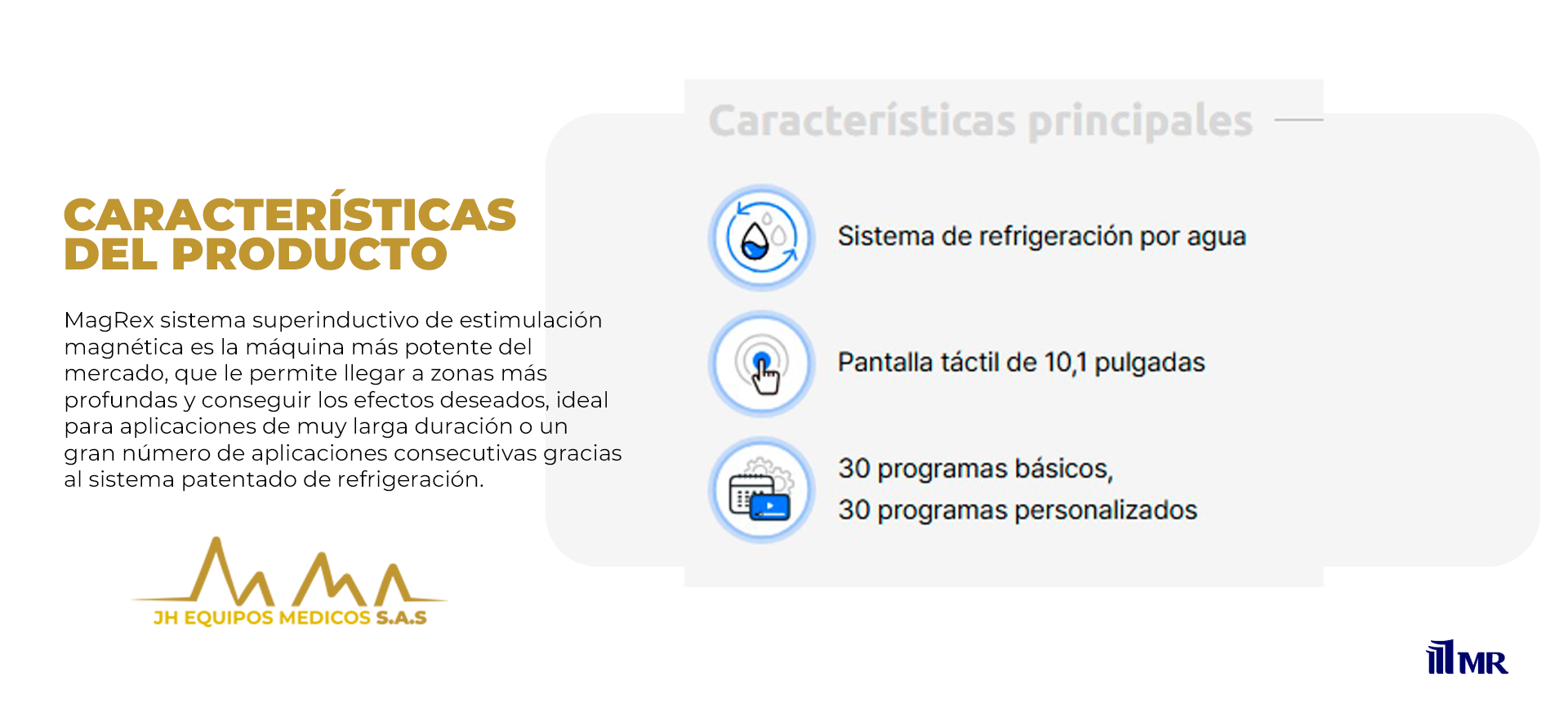 CARACTERÍSTICAS DEL PRODUCTO

MagRex sistema superinductivo de estimulación magnética es la máquina más potente del mercado, que le permite llegar a zonas más profundas y conseguir los efectos deseados, ideal para aplicaciones de muy larga duración o un gran número de aplicaciones consecutivas gracias al sistema patentado de refrigeración.

JH EQUIPOS MEDICOS S.A.S

Características principales

Sistema de refrigeración por agua

Pantalla táctil de 10,1 pulgadas

30 programas básicos,
30 programas personalizados

MR